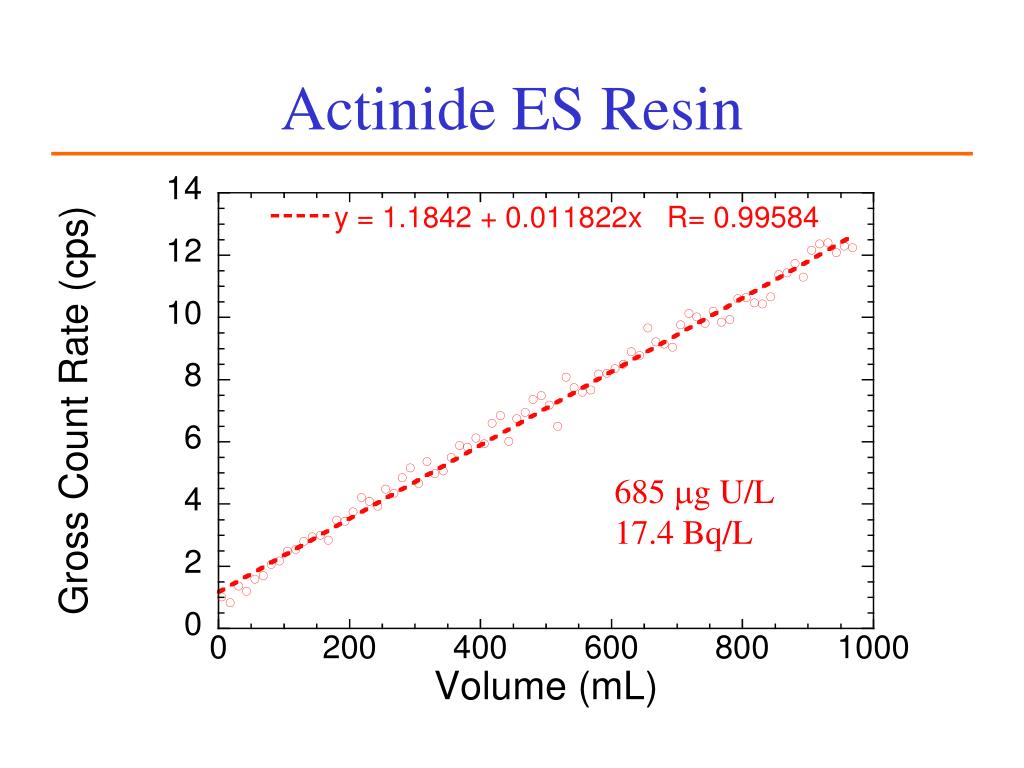 Actinide ES Resin

Gross Count Rate (cps)

14
12
10
8
6
4
2
0

y = 1.1842 + 0.011822x R= 0.99584

685 µg U/L
17.4 Bq/L

0 200 400 600 800 1000

Volume (mL)